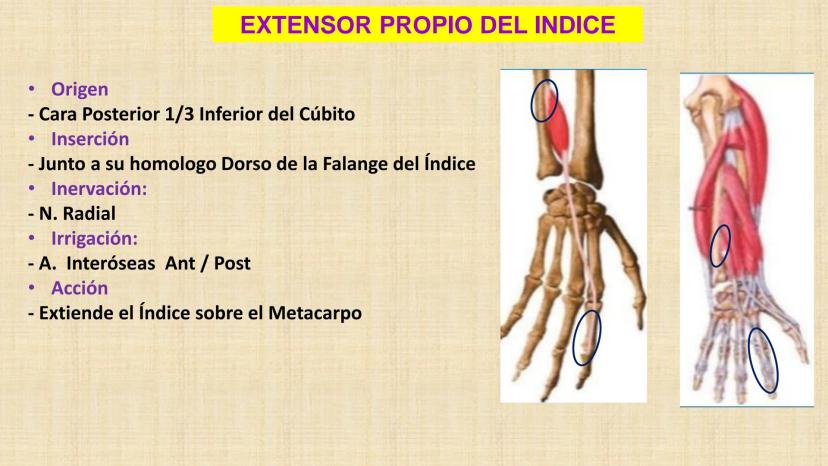 EXTENSOR PROPIO DEL INDICE

• Origen
- Cara Posterior 1/3 Inferior del Cúbito
• Inserción
- Junto a su homologo Dorso de la Falange del Índice
• Inervación:
- N. Radial
• Irrigación:
- A. Interóseas Ant / Post
• Acción
- Extiende el Índice sobre el Metacarpo